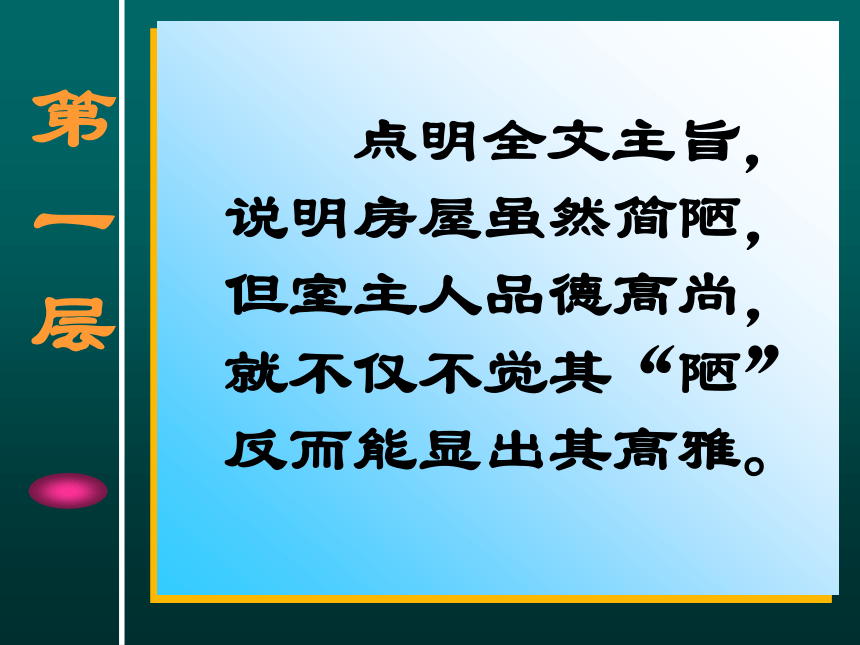 第一层

点明全文主旨，说明房屋虽然简陋，但室主人品德高尚，就不仅不觉其“陋”反而能显出其高雅。